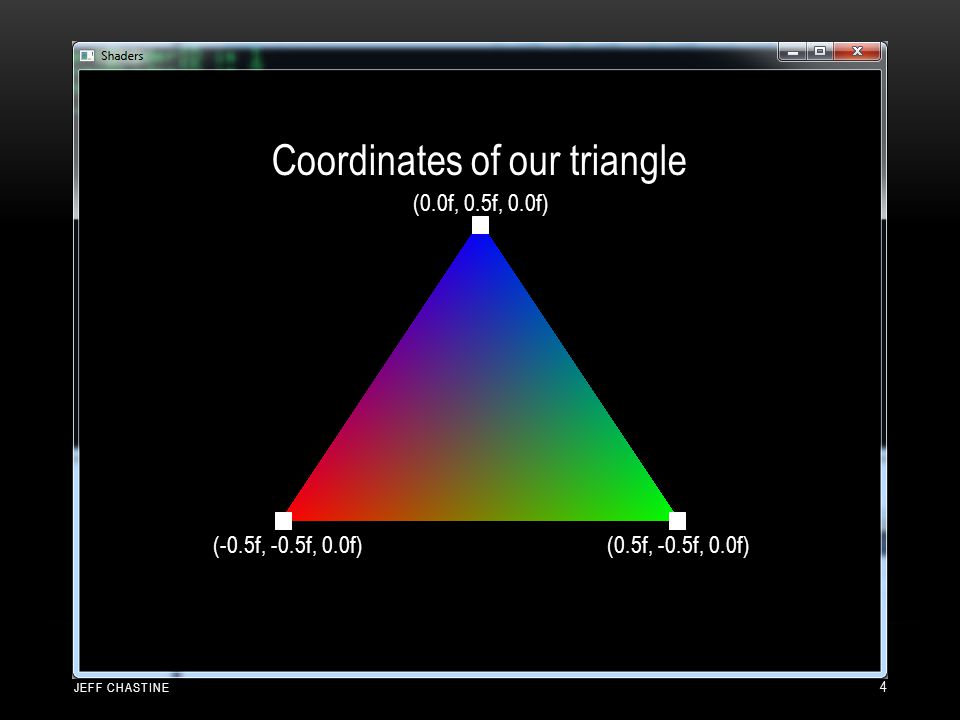 Shaders

Coordinates of our triangle

(0.0f, 0.5f, 0.0f)

(-0.5f, -0.5f, 0.0f)

(0.5f, -0.5f, 0.0f)

JEFF CHASTINE

4